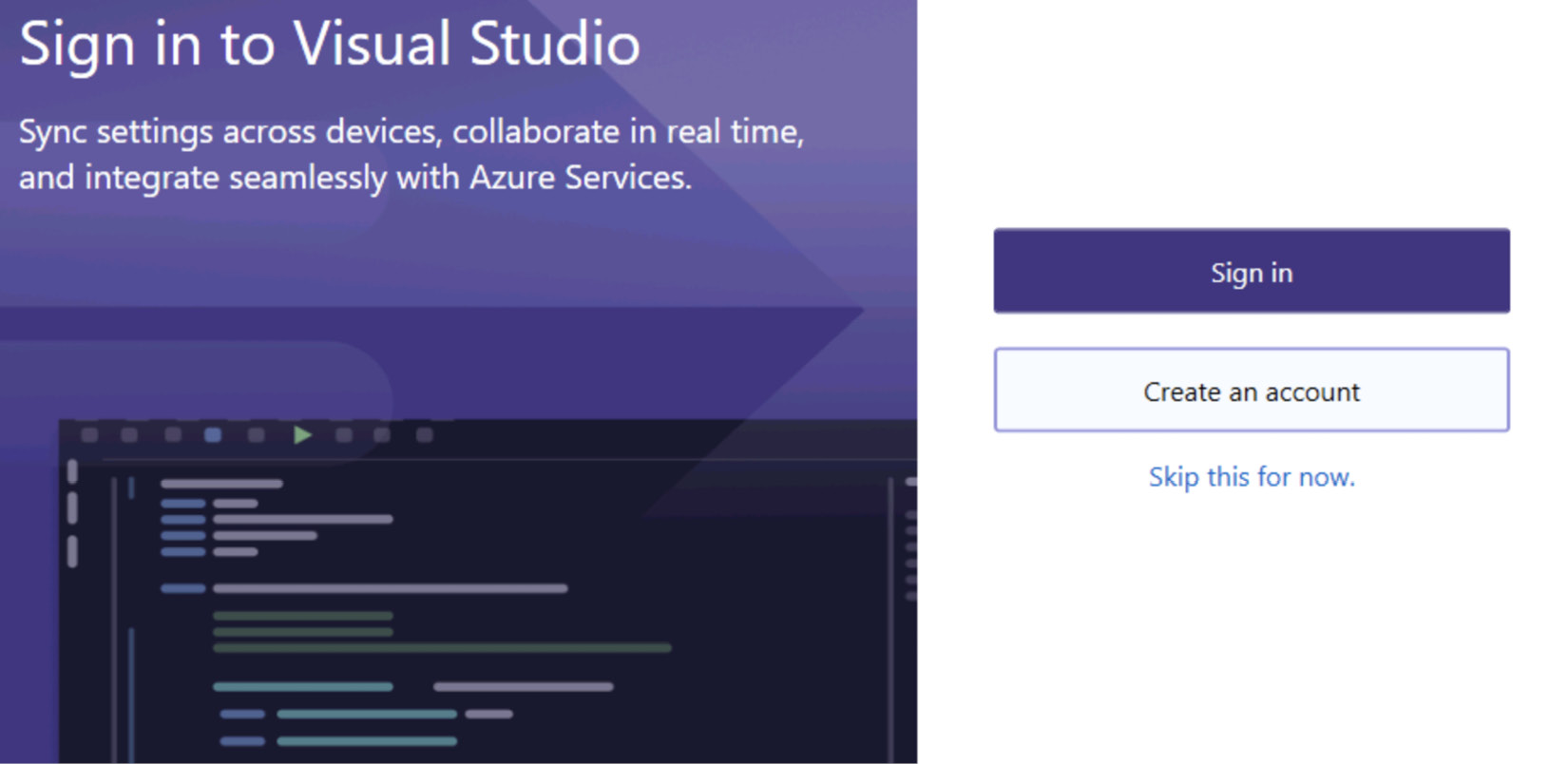 Sign in to Visual Studio

Sync settings across devices, collaborate in real time, and integrate seamlessly with Azure Services.

Sign in

Create an account

Skip this for now.